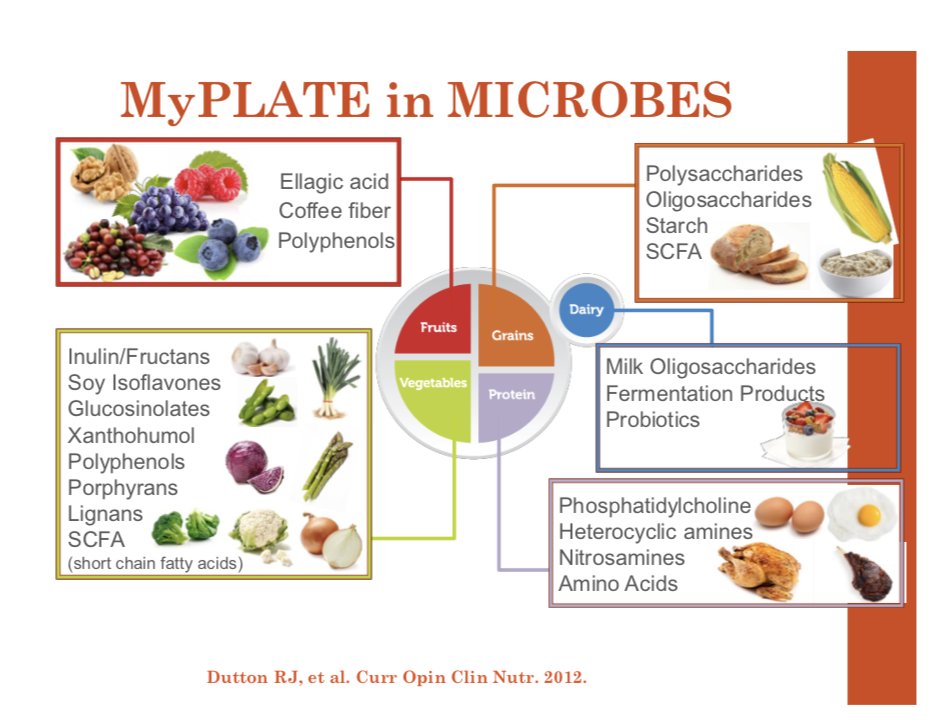 MyPLATE in MICROBES

Ellagic acid
Coffee fiber
Polyphenols

Polysaccharides
Oligosaccharides
Starch
SCFA

Fruits
Grains
Vegetables
Protein
Dairy

Inulin/Fructans
Soy Isoflavones
Glucosinolates
Xanthohumol
Polyphenols
Porphyrans
Lignans
SCFA
(short chain fatty acids)

Milk Oligosaccharides
Fermentation Products
Probiotics

Phosphatidylcholine
Heterocyclic amines
Nitrosamines
Amino Acids

Dutton RJ, et al. Curr Opin Clin Nutr. 2012.